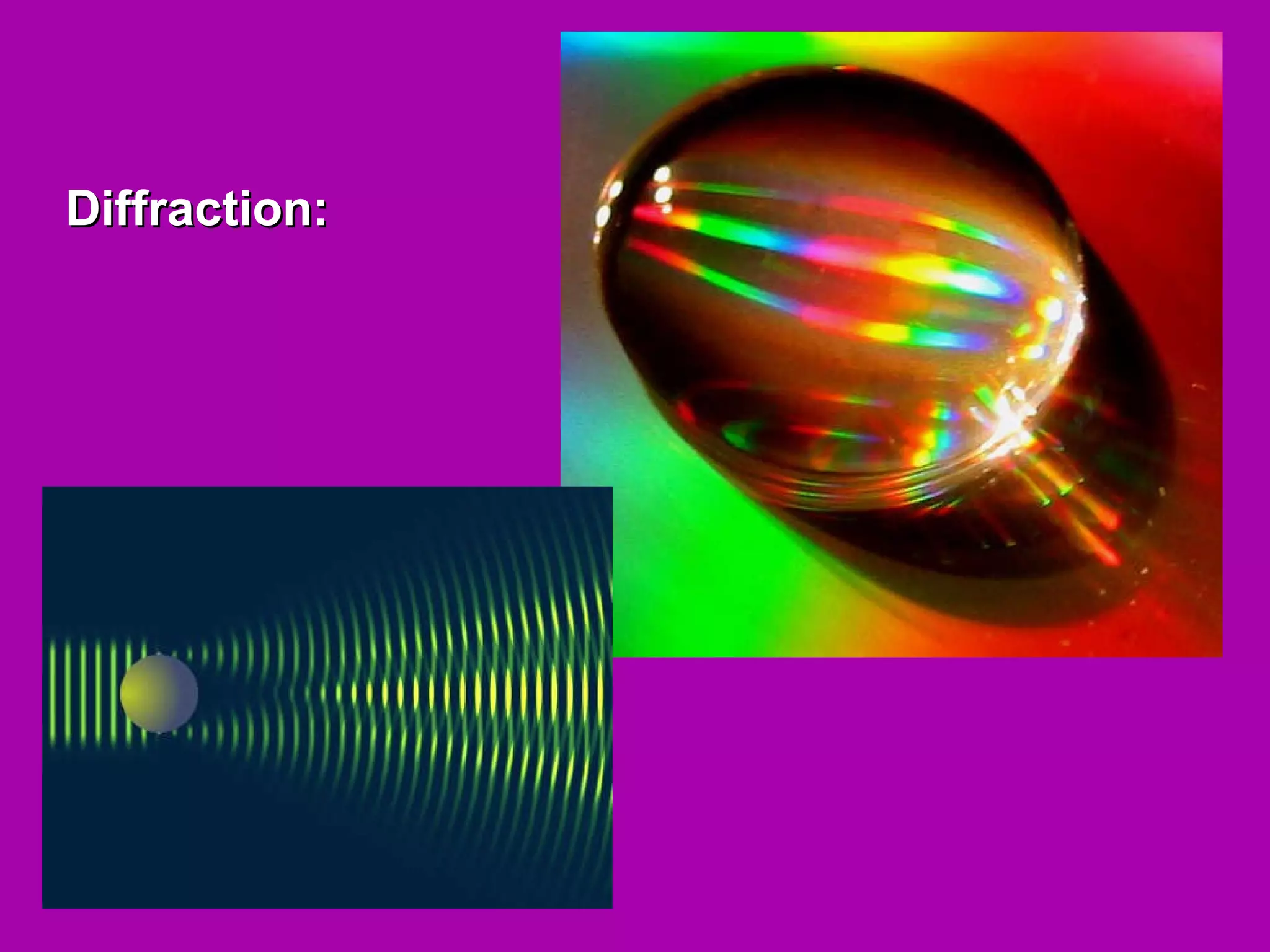 Diffraction: